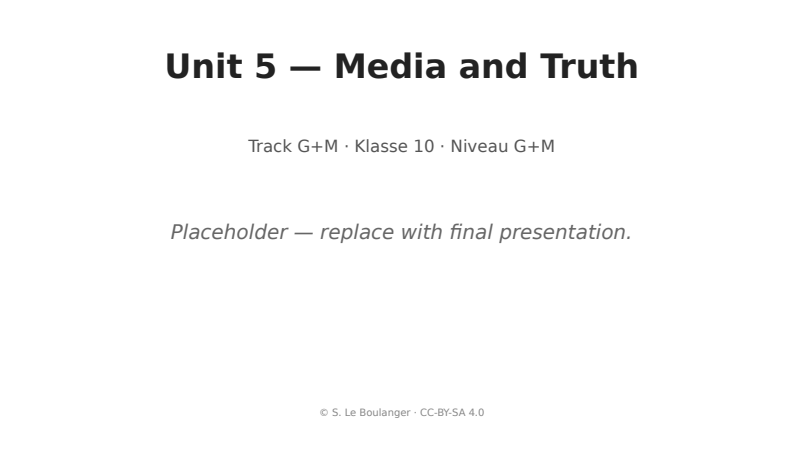 Unit 5 — Media and Truth

Track G+M · Klasse 10 · Niveau G+M

Placeholder — replace with final presentation.

© S. Le Boulanger · CC-BY-SA 4.0